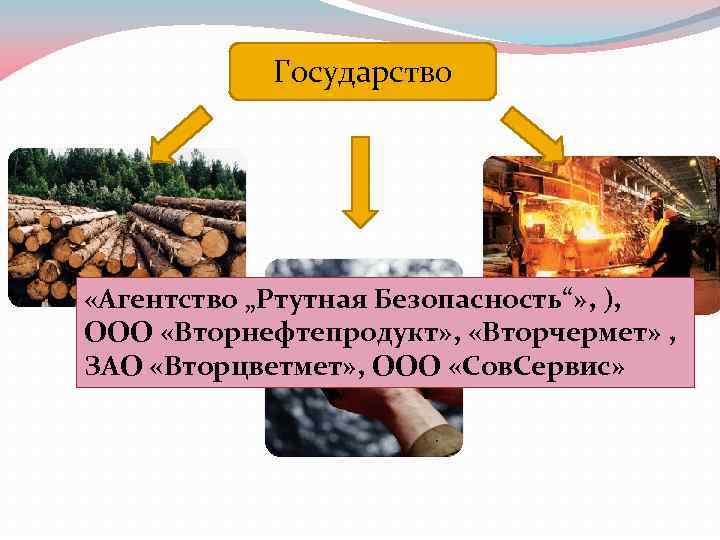 Государство

«Агентство „Ртутная Безопасность“», ), ООО «Вторнефтепродукт», «Вторчермет» , ЗАО «Вторцветмет», ООО «СовСервис»